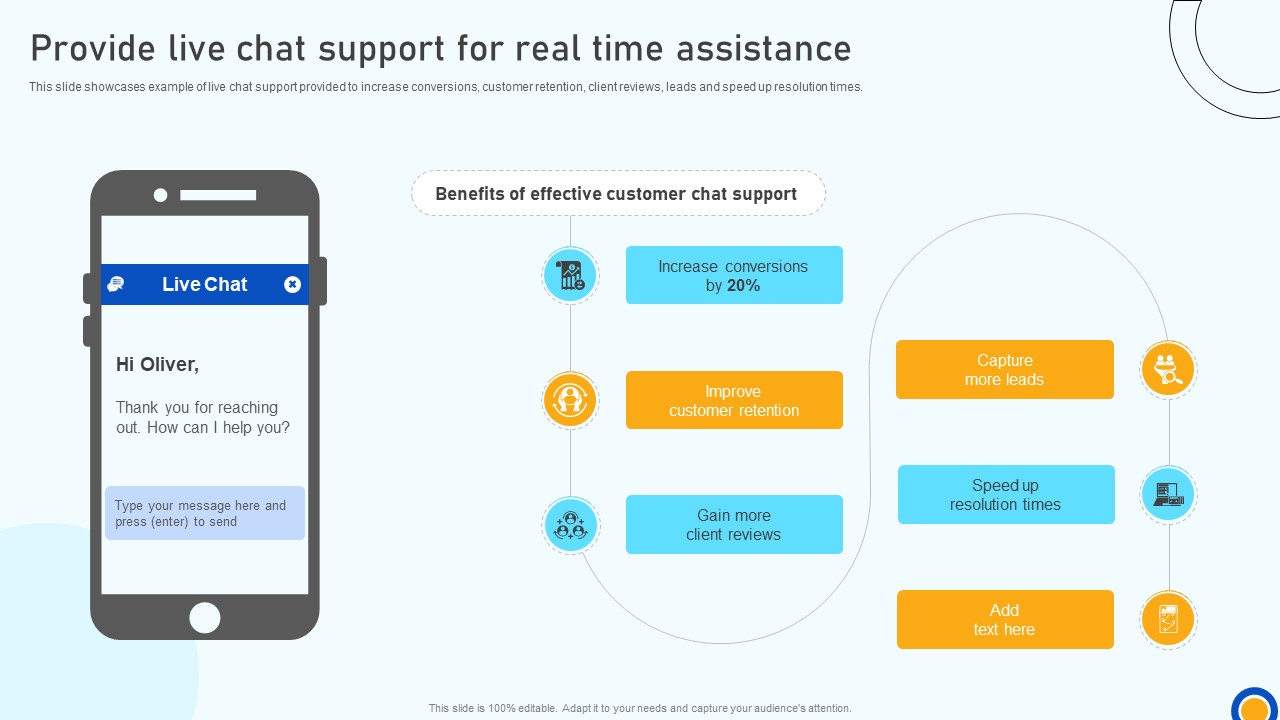 Provide live chat support for real time assistance

This slide showcases example of live chat support provided to increase conversions, customer retention, client reviews, leads and speed up resolution times.

Live Chat

Hi Oliver,

Thank you for reaching out. How can I help you?

Type your message here and press (enter) to send

Benefits of effective customer chat support

Increase conversions by 20%

Improve customer retention

Gain more client reviews

Capture more leads

Speed up resolution times

Add text here

This slide is 100% editable. Adapt it to your needs and capture your audience's attention.